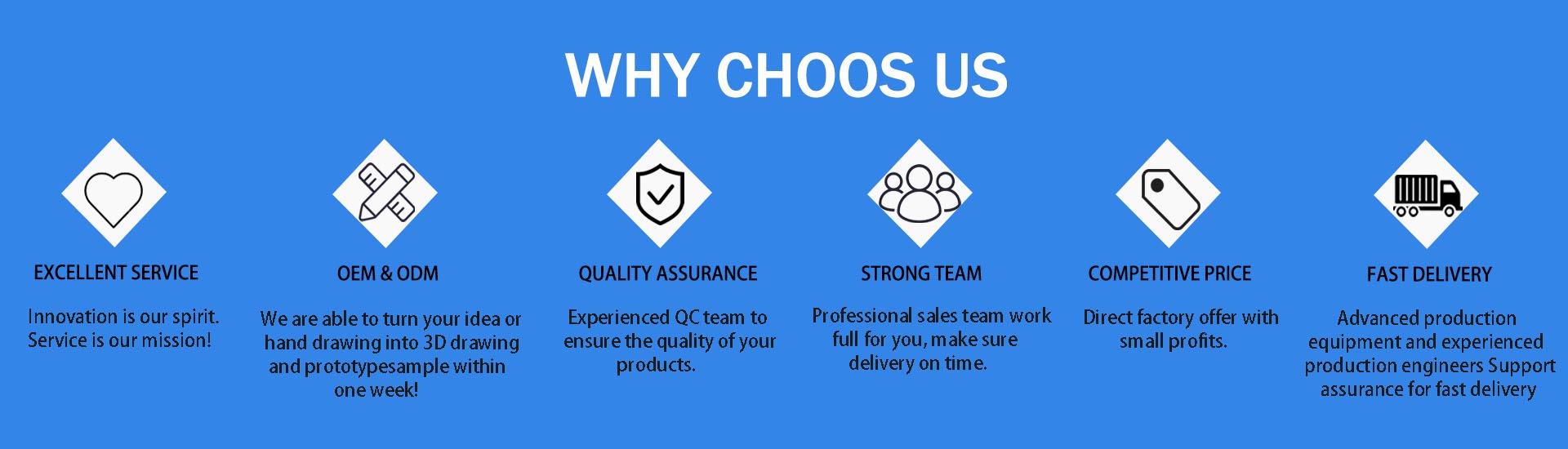 WHY CHOOS US

EXCELLENT SERVICE

Innovation is our spirit. Service is our mission!

OEM & ODM

We are able to turn your idea or hand drawing into 3D drawing and prototypesample within one week!

QUALITY ASSURANCE

Experienced QC team to ensure the quality of your products.

STRONG TEAM

Professional sales team work full for you, make sure delivery on time.

COMPETITIVE PRICE

Direct factory offer with small profits.

FAST DELIVERY

Advanced production equipment and experienced production engineers Support assurance for fast delivery